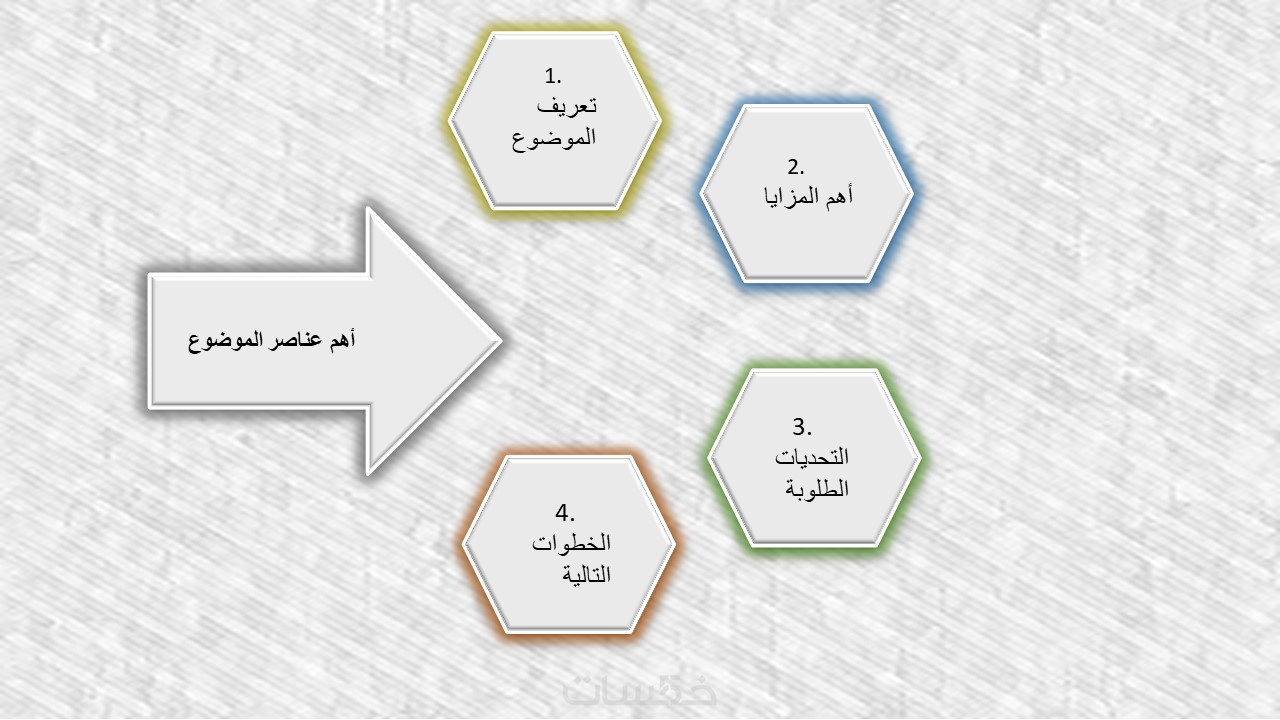 أهم عناصر الموضوع

1.
تعريف الموضوع

2.
أهم المزايا

3.
التحديات الطلوبة

4.
الخطوات التالية

خمسات